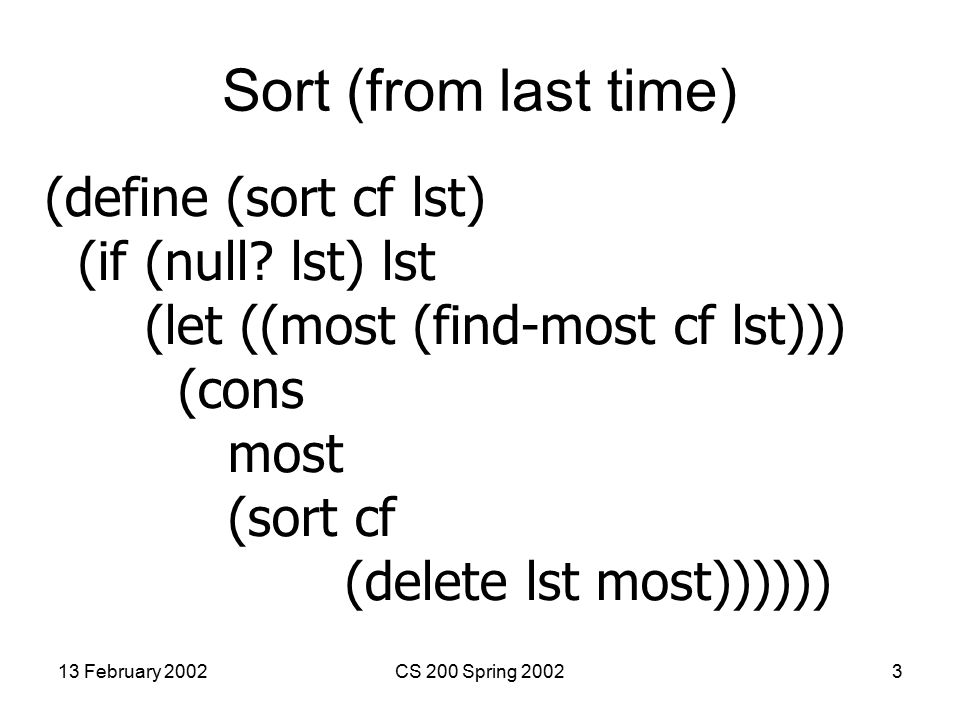 Sort (from last time)

(define (sort cf lst)
  (if (null? lst) lst
      (let ((most (find-most cf lst)))
        (cons
          most
          (sort cf
                (delete lst most))))))

13 February 2002

CS 200 Spring 2002

3